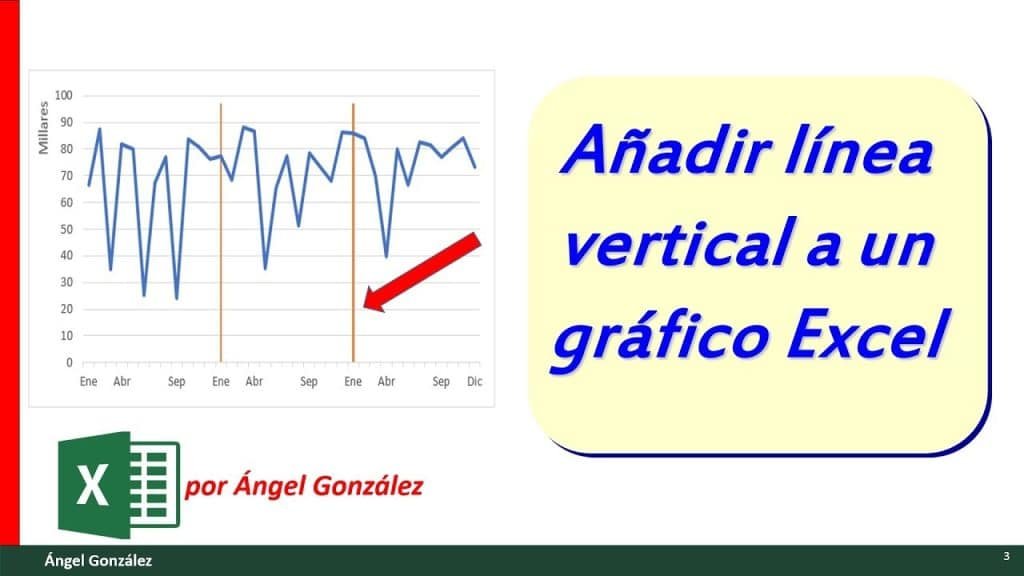 Millares

100
90
80
70
60
50
40
30
20
10
0

Ene Abr Sep Ene Abr Sep Ene Abr Sep Dic

Añadir línea vertical a un gráfico Excel

X

por Ángel González

Ángel González

3